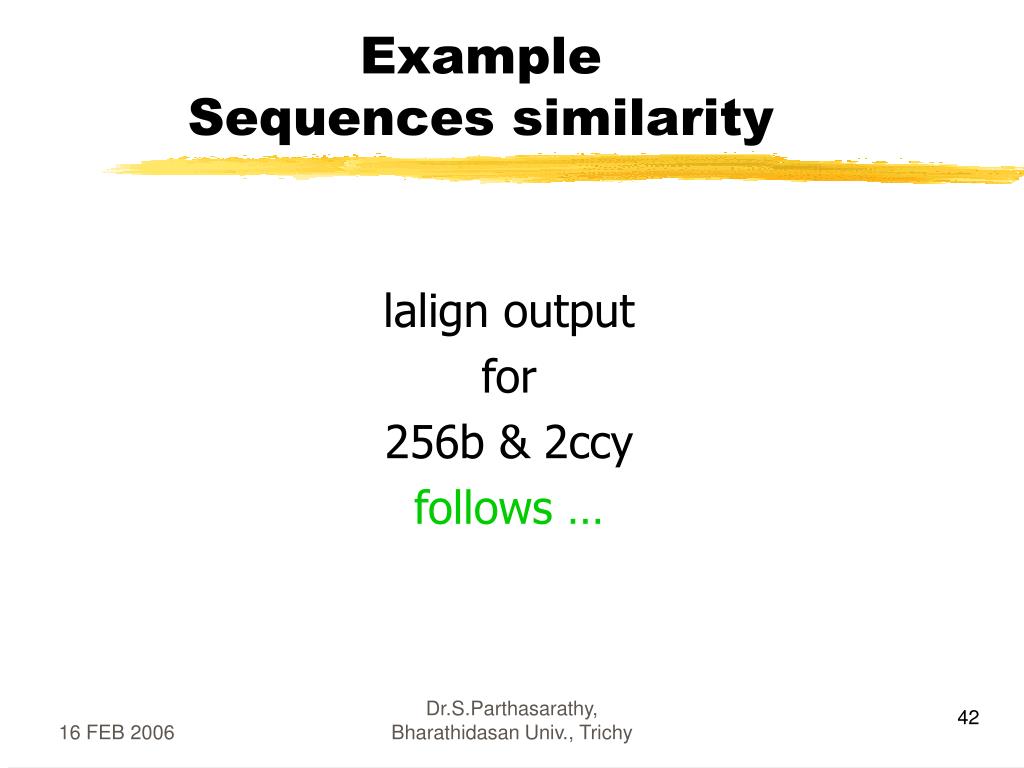 Example
Sequences similarity

lalign output
for
256b & 2ccy
follows …

16 FEB 2006

Dr.S.Parthasarathy,
Bharathidasan Univ., Trichy

42